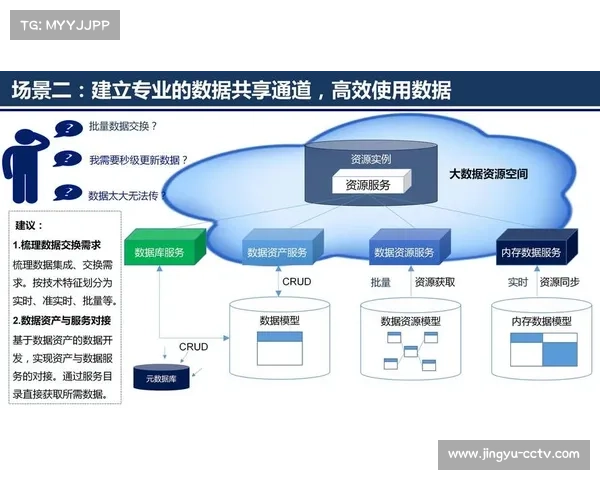 TG: MYYJJPP

场景二：建立专业的数据共享通道，高效使用数据

? 批量数据交换？

? 我需要秒级更新数据？

? 数据太大无法传？

建议：

1.梳理数据交换需求

梳理数据集成、交换需求。按技术特征划分为实时、准实时、批量等。

2.数据资产与服务对接

基于数据资产的数据开发，实现资产与数据服务的对接。通过服务目录直接获取所需数据。

资源实例

资源服务

大数据资源空间

数据库服务

数据资产服务

数据资源服务

内存数据服务

CRUD

批量

资源获取

实时

资源同步

数据模型

数据资源模型

内存数据模型

CRUD

元数据库

www.jingyu-cctv.com